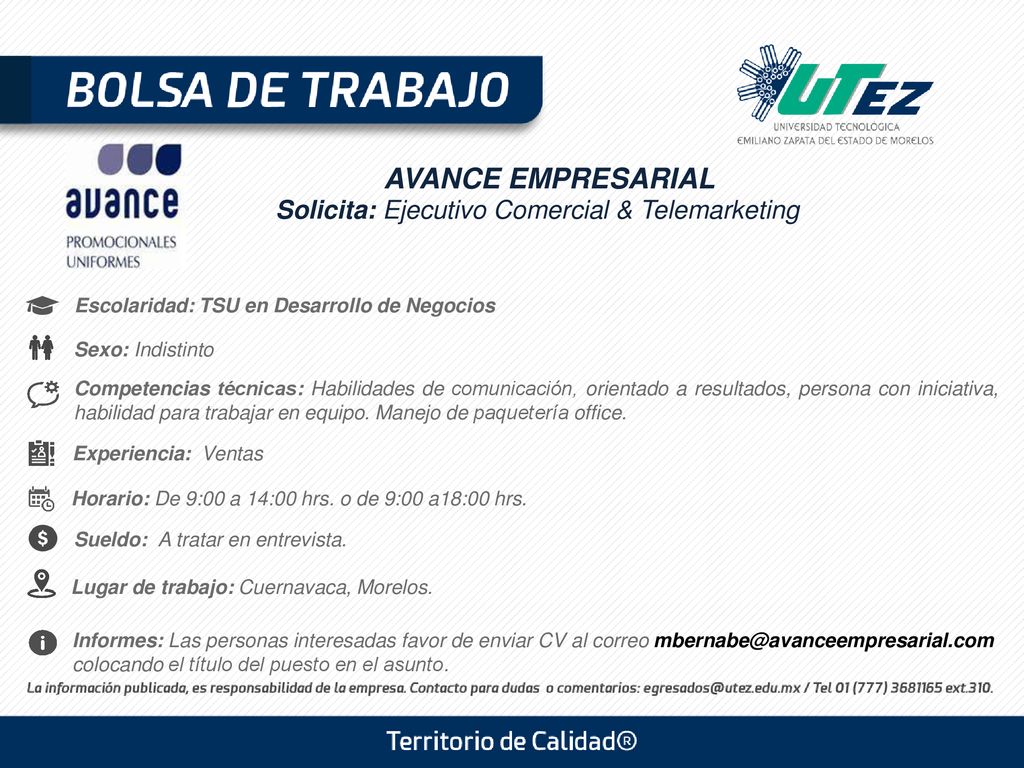 BOLSA DE TRABAJO

UTEZ
UNIVERSIDAD TECNOLOGICA
EMILIANO ZAPATA DEL ESTADO DE MORELOS

avance
PROMOCIONALES
UNIFORMES

AVANCE EMPRESARIAL
Solicita: Ejecutivo Comercial & Telemarketing

Escolaridad: TSU en Desarrollo de Negocios

Sexo: Indistinto

Competencias técnicas: Habilidades de comunicación, orientado a resultados, persona con iniciativa, habilidad para trabajar en equipo. Manejo de paquetería office.

Experiencia: Ventas

Horario: De 9:00 a 14:00 hrs. o de 9:00 a18:00 hrs.

Sueldo: A tratar en entrevista.

Lugar de trabajo: Cuernavaca, Morelos.

Informes: Las personas interesadas favor de enviar CV al correo mbernabe@avanceempresarial.com colocando el título del puesto en el asunto.

La información publicada, es responsabilidad de la empresa. Contacto para dudas o comentarios: egresados@utez.edu.mx / Tel 01 (777) 3681165 ext.310.

Territorio de Calidad®